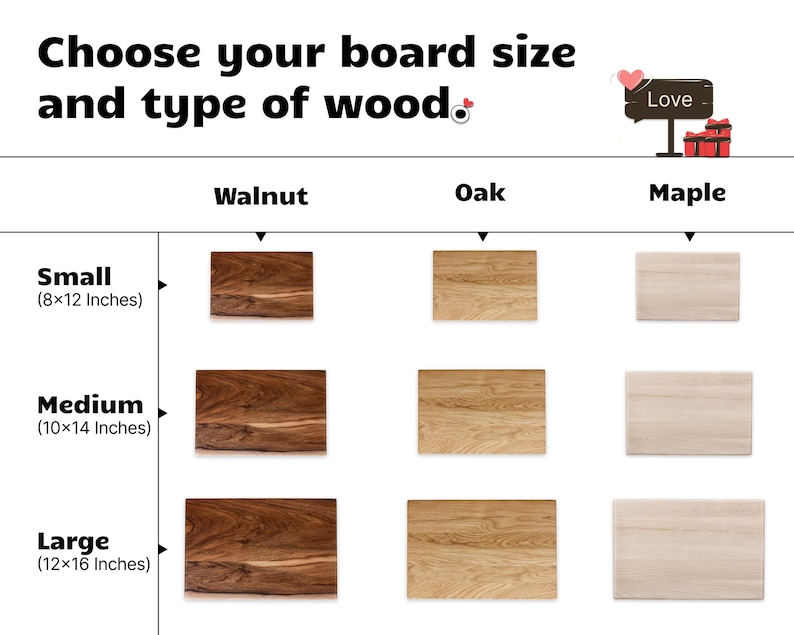 Choose your board size and type of wood.

Love

Walnut
Oak
Maple

Small
(8×12 Inches)

Medium
(10×14 Inches)

Large
(12×16 Inches)